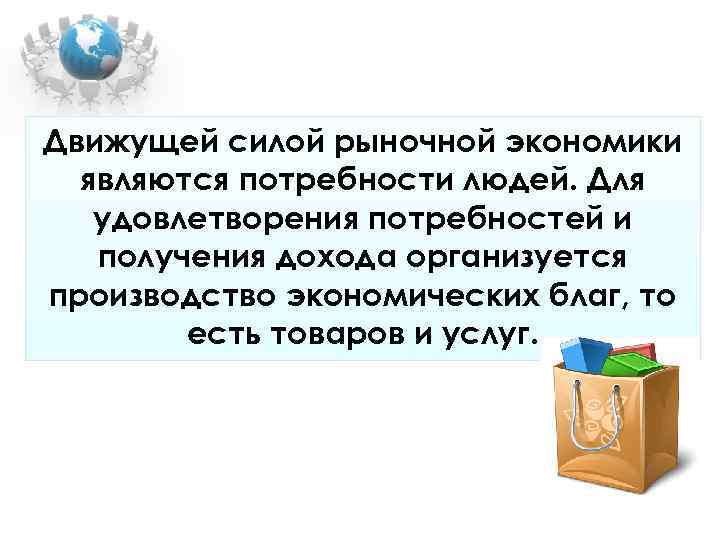 Движущей силой рыночной экономики являются потребности людей. Для удовлетворения потребностей и получения дохода организуется производство экономических благ, то есть товаров и услуг.